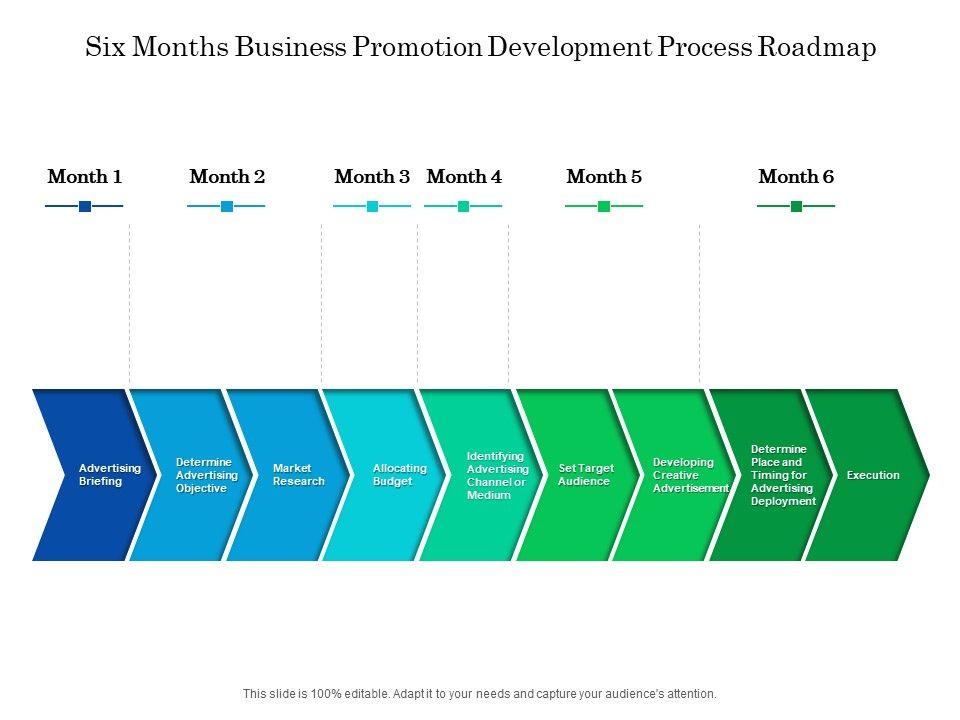 Six Months Business Promotion Development Process Roadmap

Month 1

Month 2

Month 3

Month 4

Month 5

Month 6

Advertising Briefing

Determine Advertising Objective

Market Research

Allocating Budget

Identifying Advertising Channel or Medium

Set Target Audience

Developing Creative Advertisement

Determine Place and Timing for Advertising Deployment

Execution

This slide is 100% editable. Adapt it to your needs and capture your audience's attention.